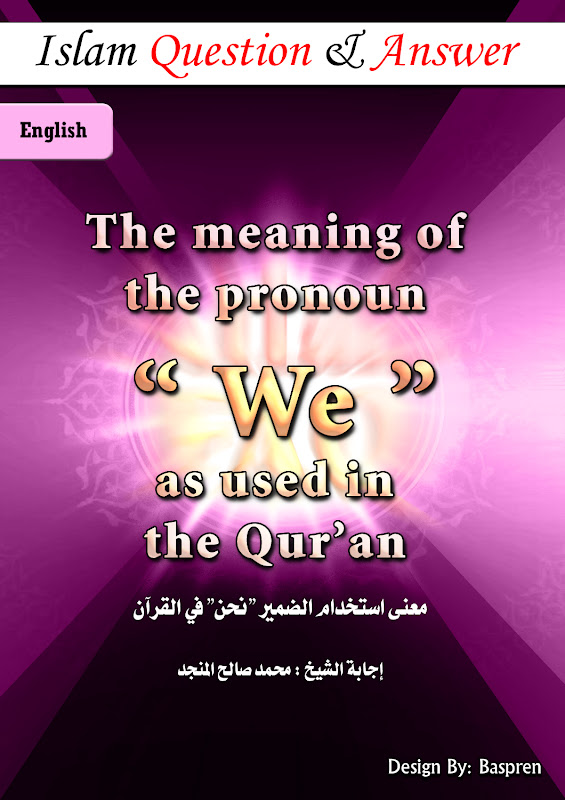 Islam Question & Answer

English

The meaning of the pronoun
“ We ”
as used in the Qur’an

معنى استخدام الضمير "نحن" في القرآن

إجابة الشيخ : محمد صالح المنجد

Design By: Baspren